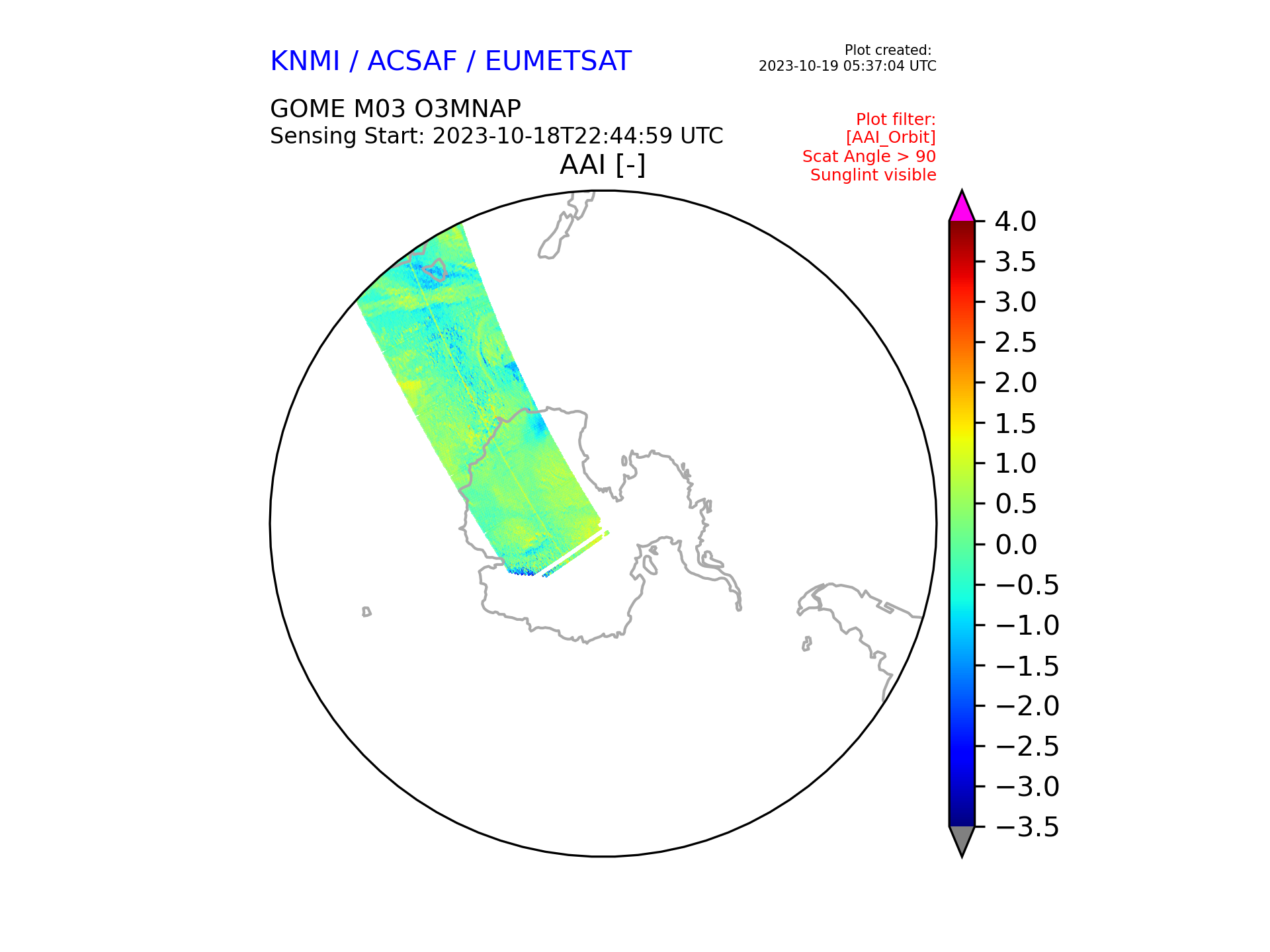 KNMI / ACSAF / EUMETSAT

Plot created:
2023-10-19 05:37:04 UTC

GOME M03 O3MNAP
Sensing Start: 2023-10-18T22:44:59 UTC

Plot filter:
[AAI_Orbit]
Scat Angle > 90
Sunglint visible

AAI [-]

4.0
3.5
3.0
2.5
2.0
1.5
1.0
0.5
0.0
−0.5
−1.0
−1.5
−2.0
−2.5
−3.0
−3.5